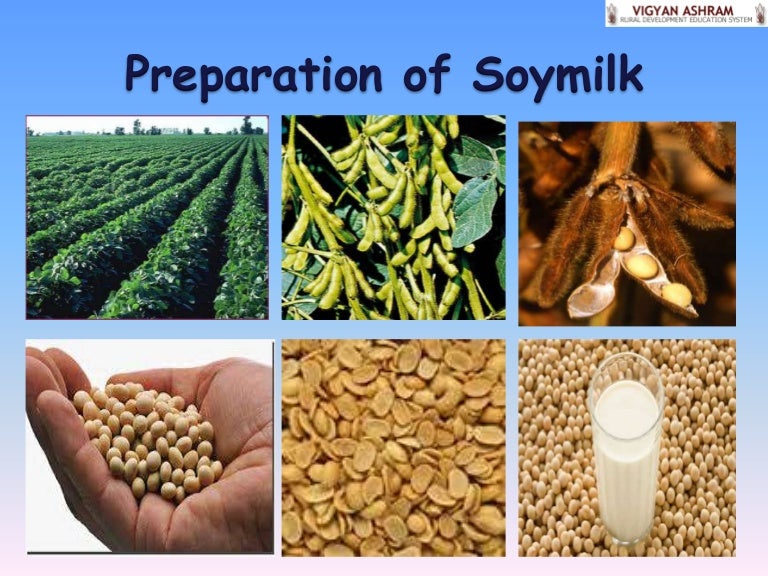 VIGYAN ASHRAM
RURAL DEVELOPMENT EDUCATION SYSTEM

Preparation of Soymilk